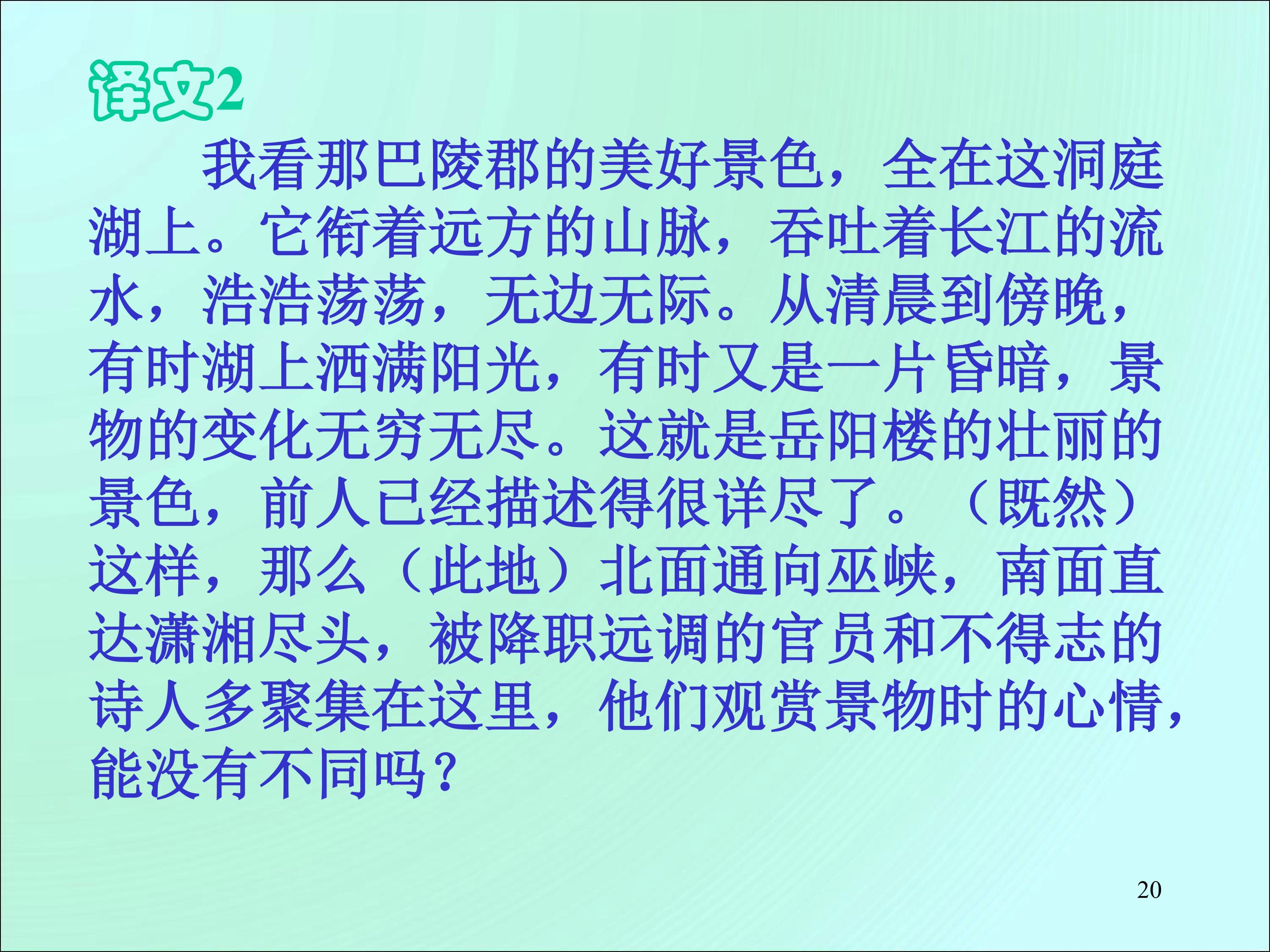 译文2

我看那巴陵郡的美好景色，全在这洞庭湖上。它衔着远方的山脉，吞吐着长江的流水，浩浩荡荡，无边无际。从清晨到傍晚，有时湖上洒满阳光，有时又是一片昏暗，景物的变化无穷无尽。这就是岳阳楼的壮丽的景色，前人已经描述得很详尽了。（既然）这样，那么（此地）北面通向巫峡，南面直达潇湘尽头，被降职远调的官员和不得志的诗人多聚集在这里，他们观赏景物时的心情，能没有不同吗？

20